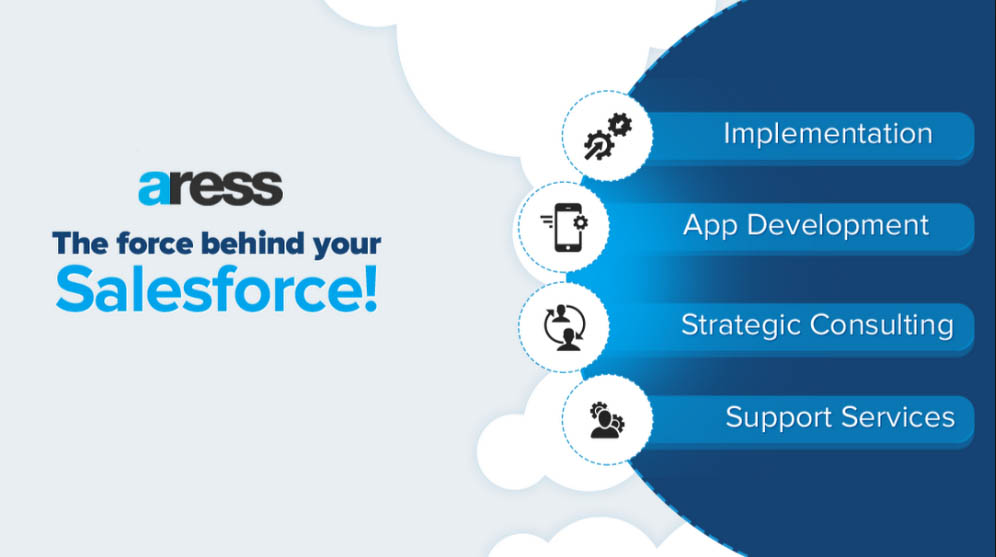 aress

The force behind your
Salesforce!

Implementation

App Development

Strategic Consulting

Support Services